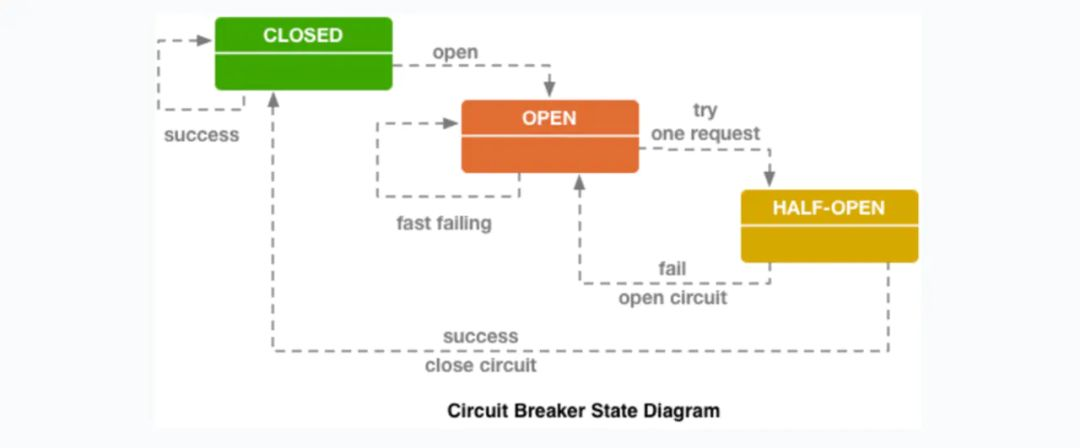 CLOSED
open
success
OPEN
try
one request
fast failing
HALF-OPEN
fail
open circuit
success
close circuit
Circuit Breaker State Diagram